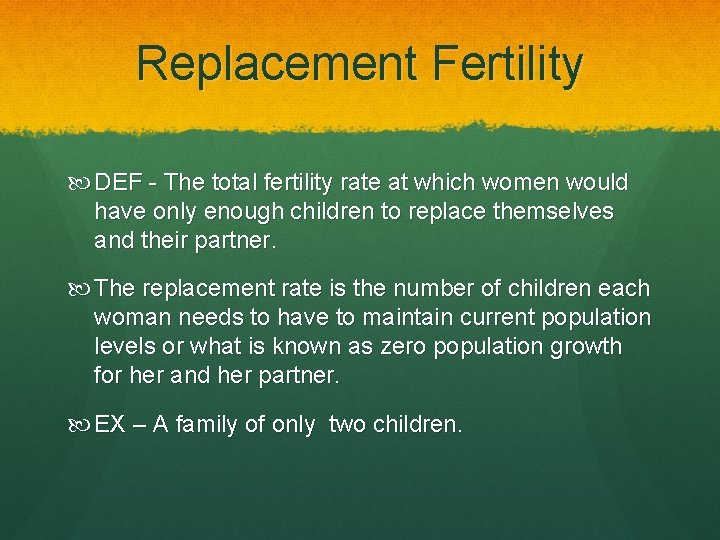 Replacement Fertility

DEF - The total fertility rate at which women would have only enough children to replace themselves and their partner.

The replacement rate is the number of children each woman needs to have to maintain current population levels or what is known as zero population growth for her and her partner.

EX – A family of only two children.